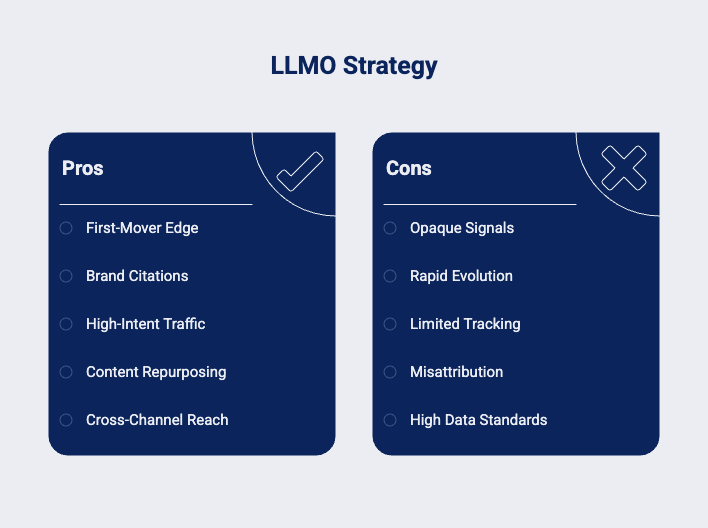 LLMO Strategy

Pros

First-Mover Edge

Brand Citations

High-Intent Traffic

Content Repurposing

Cross-Channel Reach

Cons

Opaque Signals

Rapid Evolution

Limited Tracking

Misattribution

High Data Standards